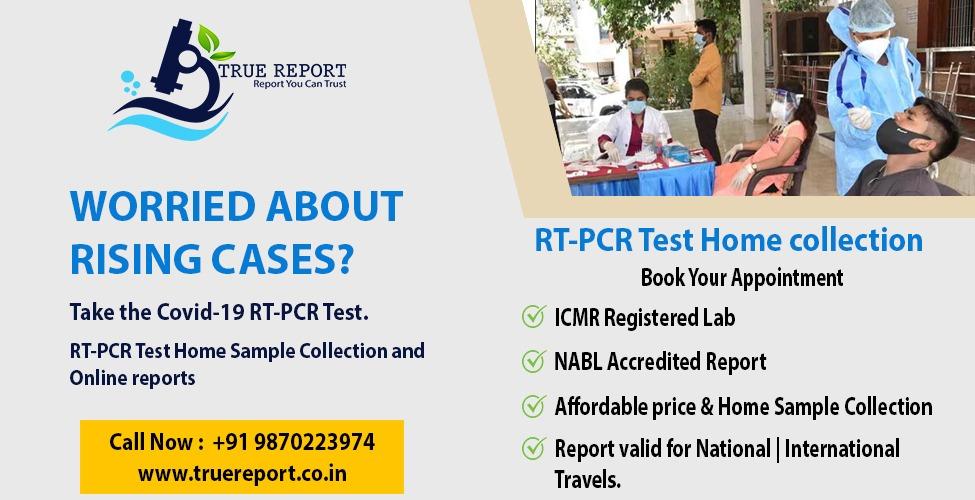 TRUE REPORT
Report You Can Trust

WORRIED ABOUT RISING CASES?

Take the Covid-19 RT-PCR Test.

RT-PCR Test Home Sample Collection and Online reports

Call Now : +91 9870223974
www.truereport.co.in

RT-PCR Test Home collection

Book Your Appointment

ICMR Registered Lab

NABL Accredited Report

Affordable price & Home Sample Collection

Report valid for National | International Travels.